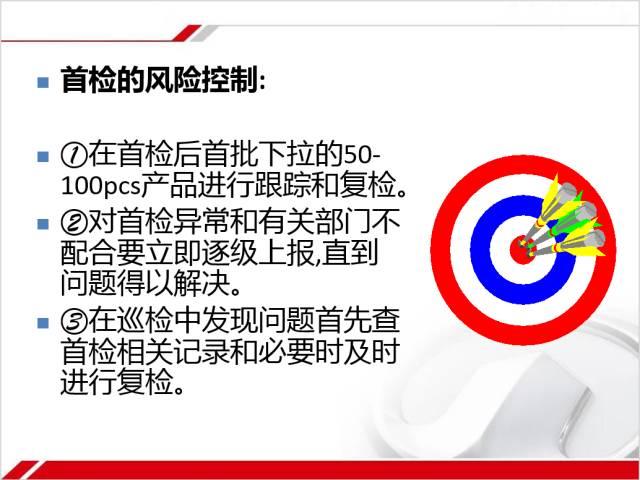 首检的风险控制:

①在首检后首批下拉的50-100pcs产品进行跟踪和复检。

②对首检异常和有关部门不配合要立即逐级上报,直到问题得以解决。

③在巡检中发现问题首先查首检相关记录和必要时及时进行复检。